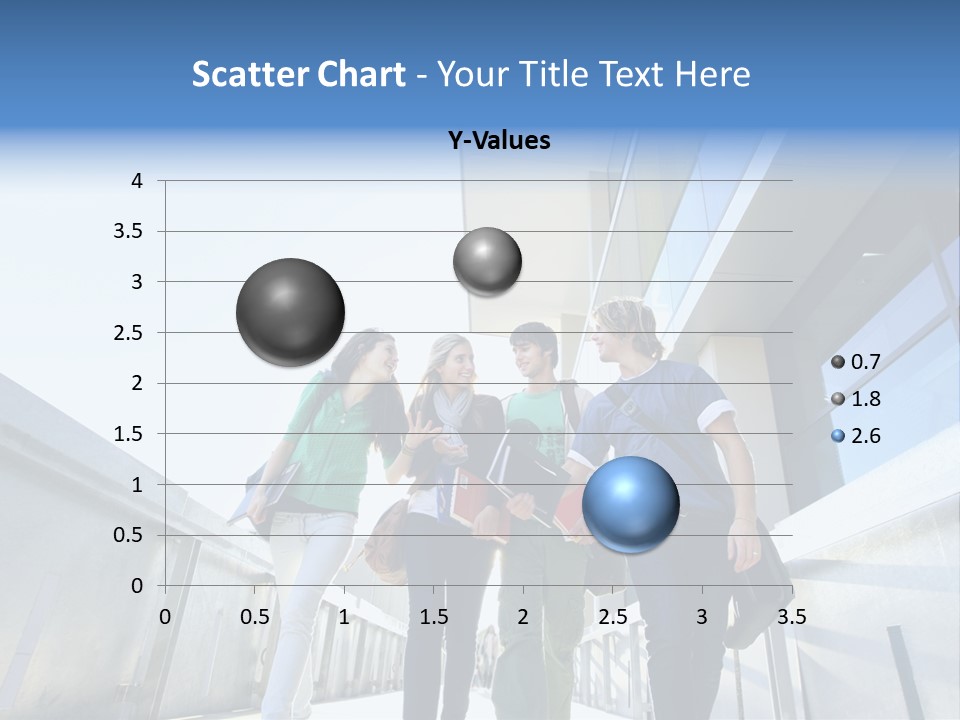 Scatter Chart - Your Title Text Here

Y-Values

4
3.5
3
2.5
2
1.5
1
0.5
0

0 0.5 1 1.5 2 2.5 3 3.5

0.7
1.8
2.6